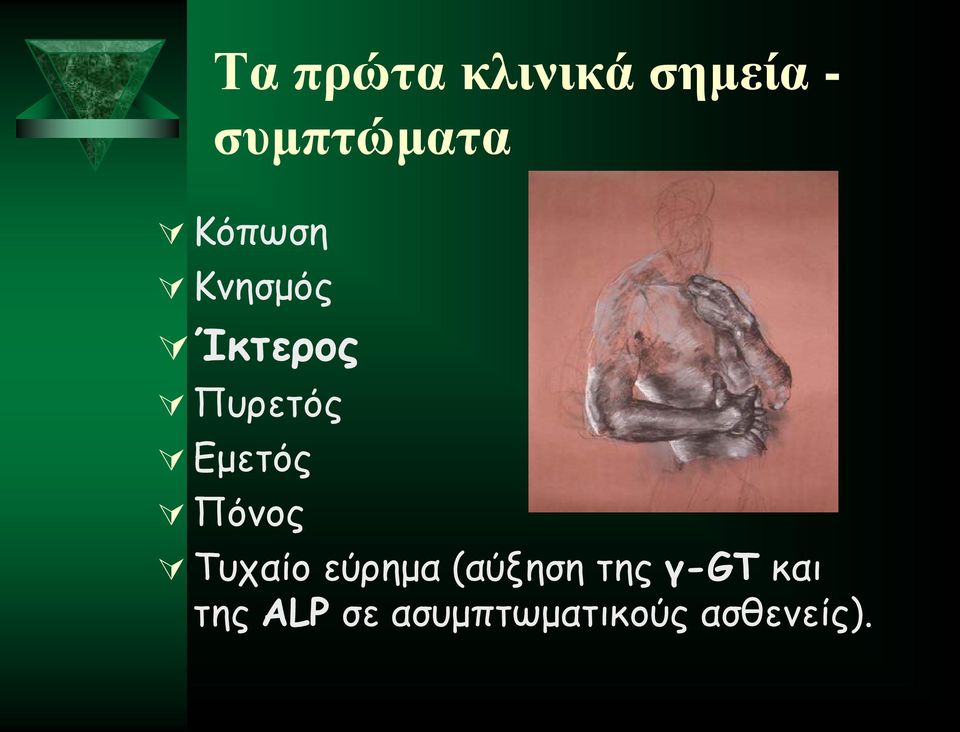 Τα πρώτα κλινικά σημεία - συμπτώματα

Κόπωση

Κνησμός

Ίκτερος

Πυρετός

Εμετός

Πόνος

Τυχαίο εύρημα (αύξηση της γ-GT και της ALP σε ασυμπτωματικούς ασθενείς).